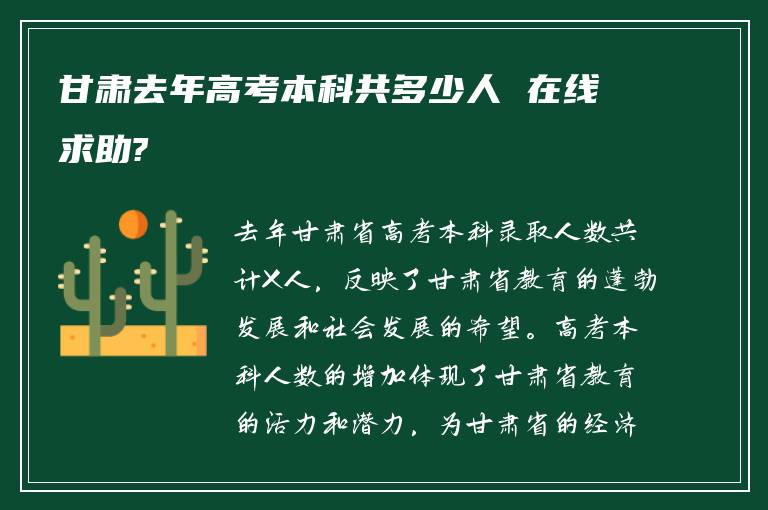 甘肃去年高考本科共多少人 在线求助?

去年甘肃省高考本科录取人数共计X人，反映了甘肃省教育的蓬勃发展和社会发展的希望。高考本科人数的增加体现了甘肃省教育的活力和潜力，为甘肃省的经济